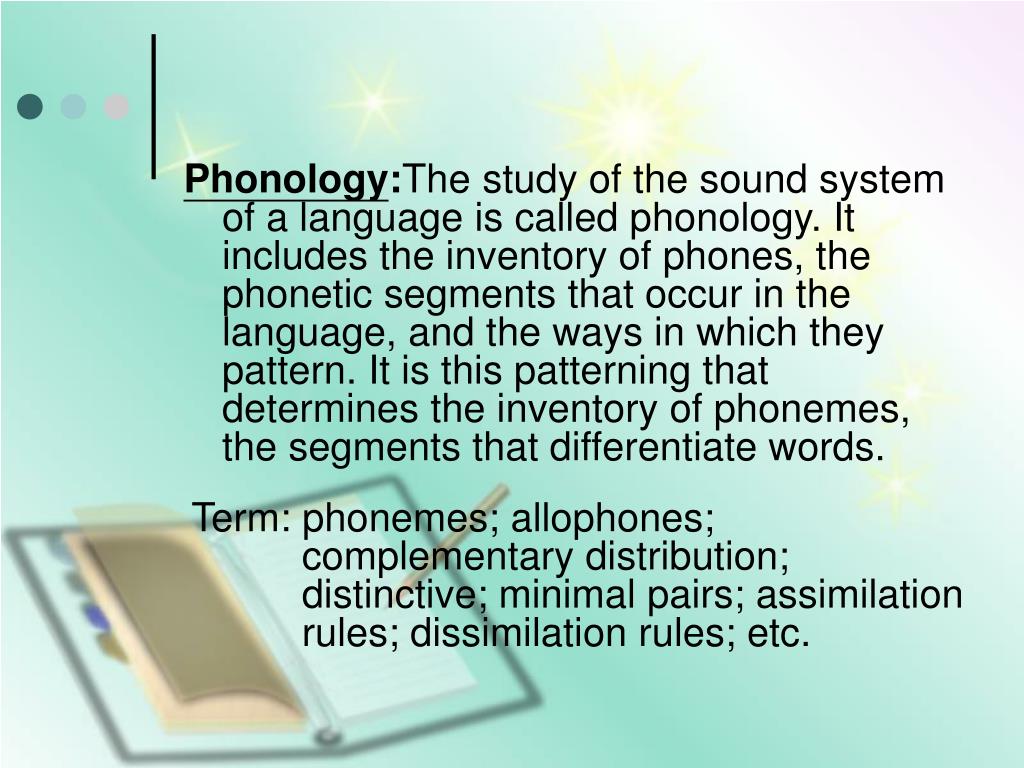 Phonology:The study of the sound system of a language is called phonology. It includes the inventory of phones, the phonetic segments that occur in the language, and the ways in which they pattern. It is this patterning that determines the inventory of phonemes, the segments that differentiate words.

Term: phonemes; allophones; complementary distribution; distinctive; minimal pairs; assimilation rules; dissimilation rules; etc.